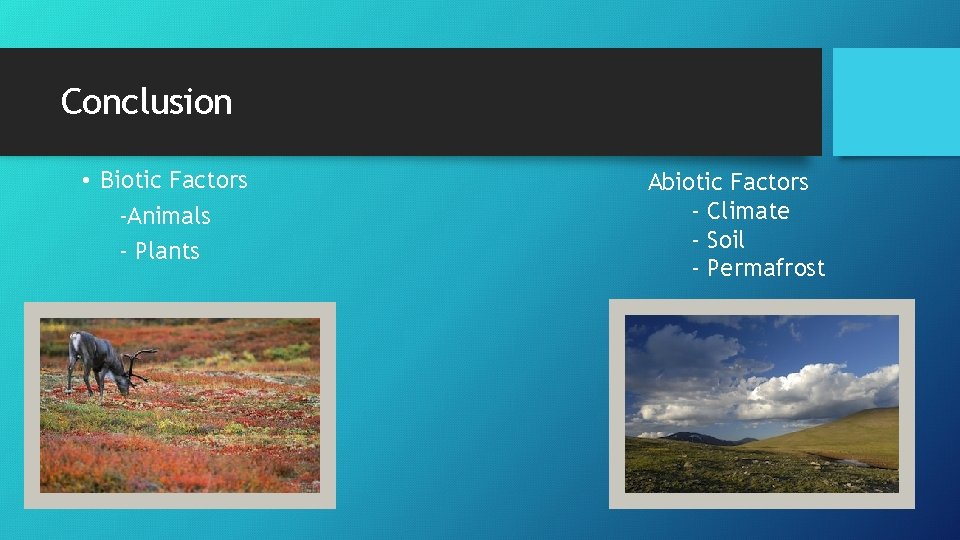 Conclusion

• Biotic Factors
-Animals
- Plants

Abiotic Factors
- Climate
- Soil
- Permafrost